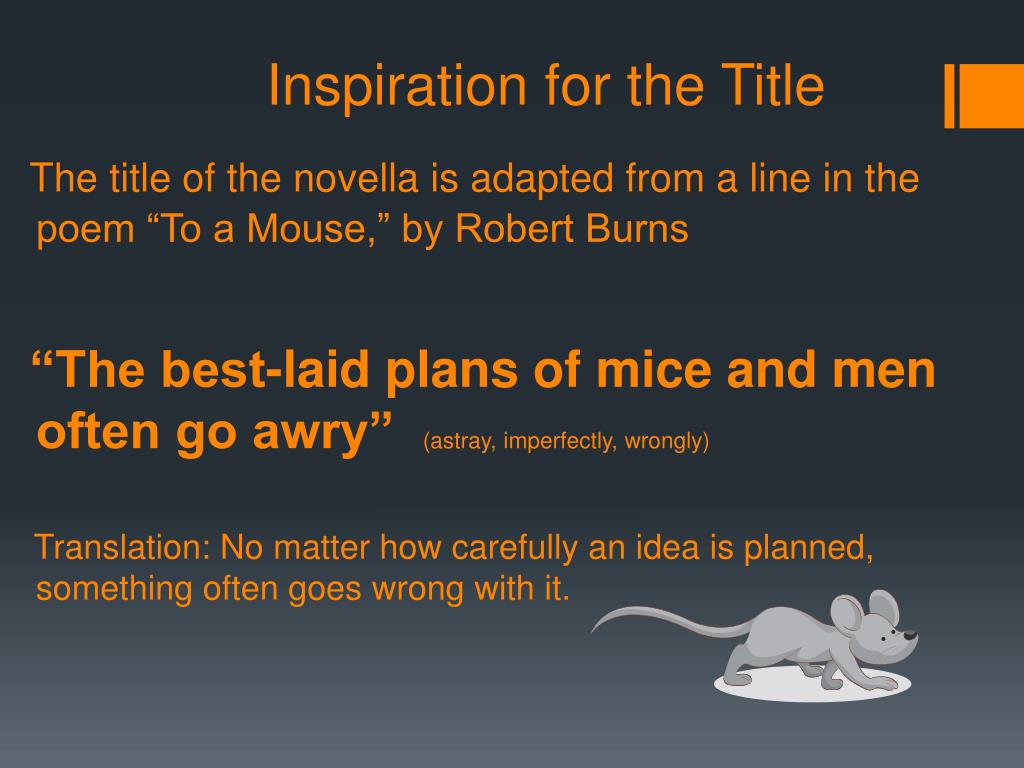 Inspiration for the Title

The title of the novella is adapted from a line in the poem “To a Mouse,” by Robert Burns

“The best-laid plans of mice and men often go awry” (astray, imperfectly, wrongly)

Translation: No matter how carefully an idea is planned, something often goes wrong with it.